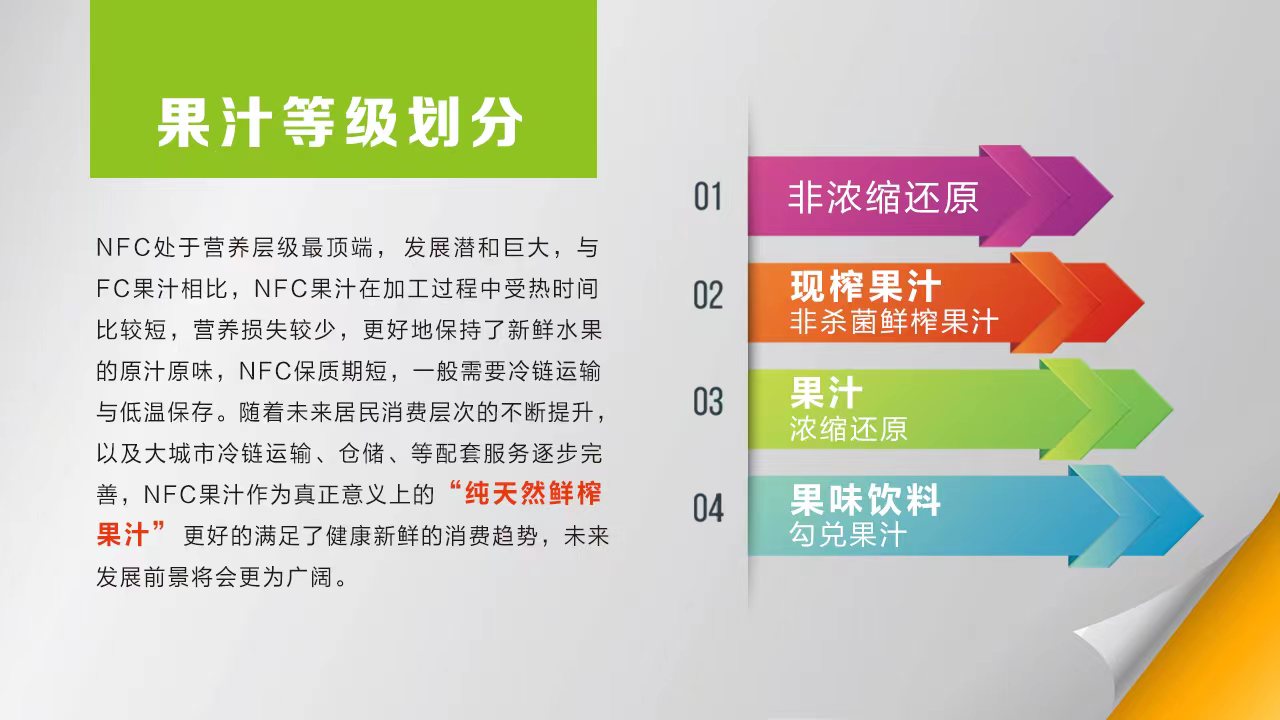 果汁等级划分

NFC处于营养层级最顶端，发展潜和巨大，与FC果汁相比，NFC果汁在加工过程中受热时间比较短，营养损失较少，更好地保持了新鲜水果的原汁原味，NFC保质期短，一般需要冷链运输与低温保存。随着未来居民消费层次的不断提升，以及大城市冷链运输、仓储、等配套服务逐步完善，NFC果汁作为真正意义上的“纯天然鲜榨果汁”更好的满足了健康新鲜的消费趋势，未来发展前景将会更为广阔。

01 非浓缩还原

02 现榨果汁
非杀菌鲜榨果汁

03 果汁
浓缩还原

04 果味饮料
勾兑果汁